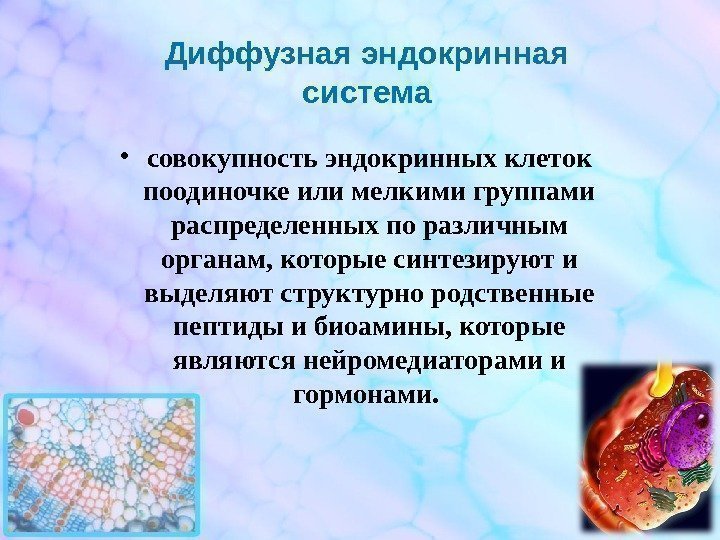 Диффузная эндокринная система

• совокупность эндокринных клеток поодиночке или мелкими группами распределенных по различным органам, которые синтезируют и выделяют структурно родственные пептиды и биоамины, которые являются нейромедиаторами и гормонами.